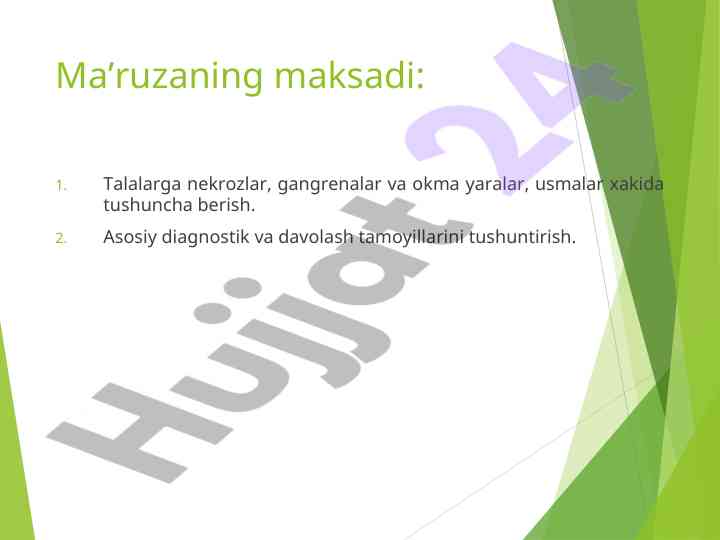 Ma’ruzaning maksadi:

1. Talalarga nekrozlar, gangrenalar va okma yaralar, usmalar xakida tushuncha berish.
2. Asosiy diagnostik va davolash tamoyillarini tushuntirish.

Hujjat 24